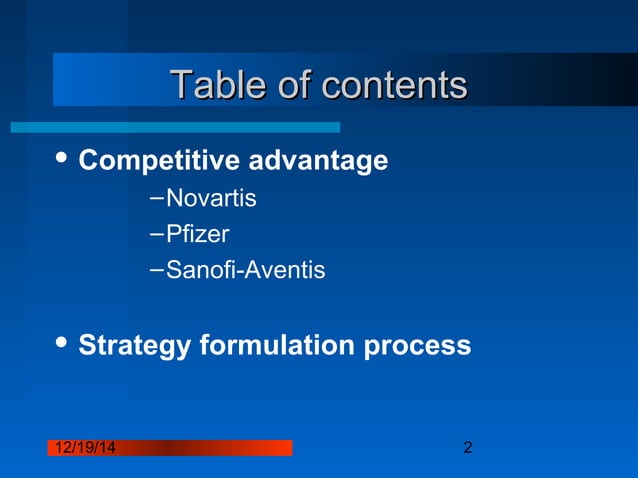 Table of contents

• Competitive advantage
– Novartis
– Pfizer
– Sanofi-Aventis

• Strategy formulation process

12/19/14

2